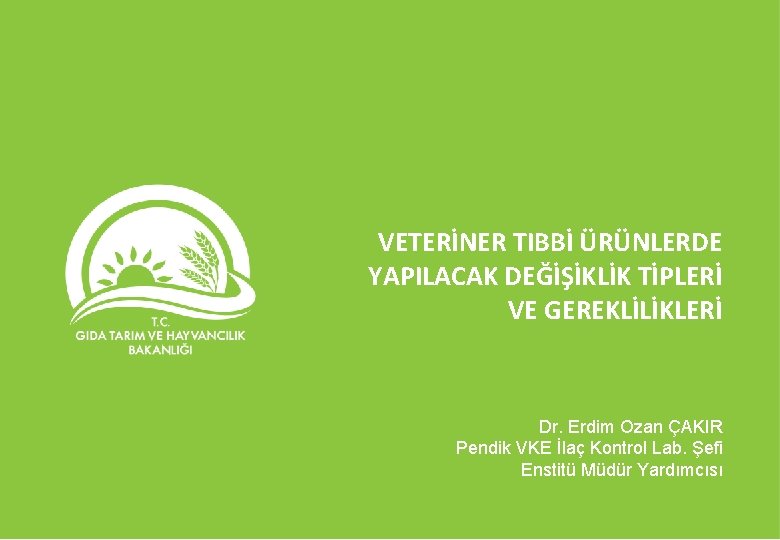 T.C.
GIDA TARIM VE HAYVANCILIK
BAKANLIĞI

VETERİNER TIBBİ ÜRÜNLERDE
YAPILACAK DEĞİŞİKLİK TİPLERİ
VE GEREKLİLİKLERİ

Dr. Erdim Ozan ÇAKIR
Pendik VKE İlaç Kontrol Lab. Şefi
Enstitü Müdür Yardımcısı